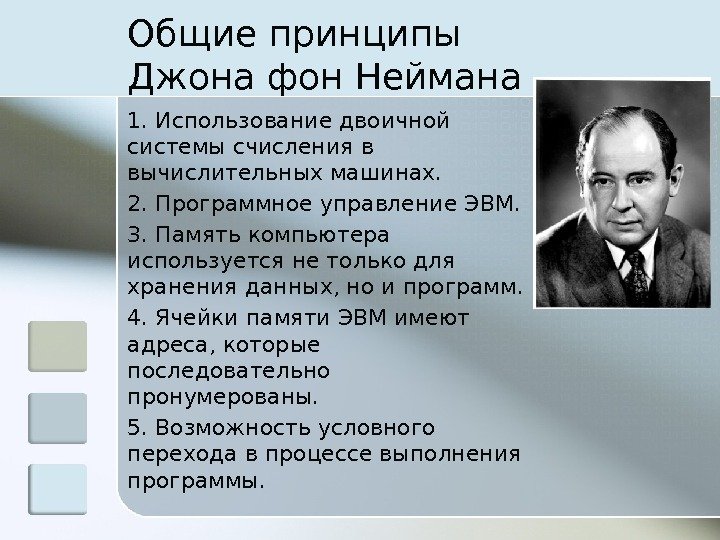 Общие принципы Джона фон Неймана

1. Использование двоичной системы счисления в вычислительных машинах.

2. Программное управление ЭВМ.

3. Память компьютера используется не только для хранения данных, но и программ.

4. Ячейки памяти ЭВМ имеют адреса, которые последовательно пронумерованы.

5. Возможность условного перехода в процессе выполнения программы.